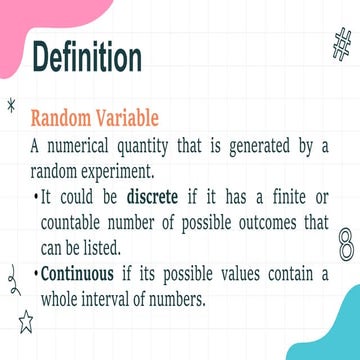 Definition

Random Variable

A numerical quantity that is generated by a random experiment.

• It could be discrete if it has a finite or countable number of possible outcomes that can be listed.

• Continuous if its possible values contain a whole interval of numbers.